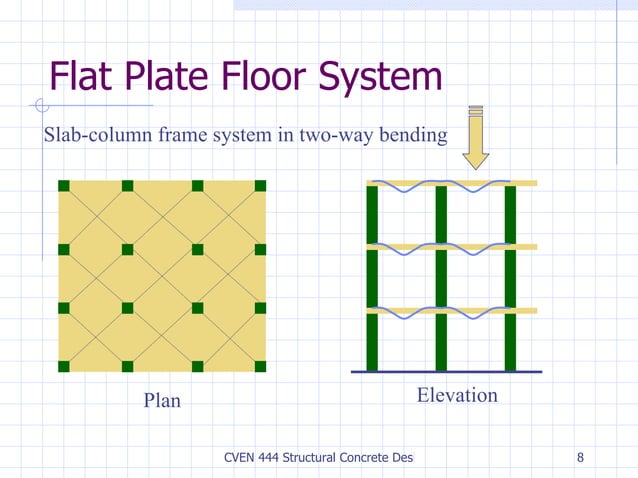 Flat Plate Floor System

Slab-column frame system in two-way bending

Plan

Elevation

CVEN 444 Structural Concrete Des

8